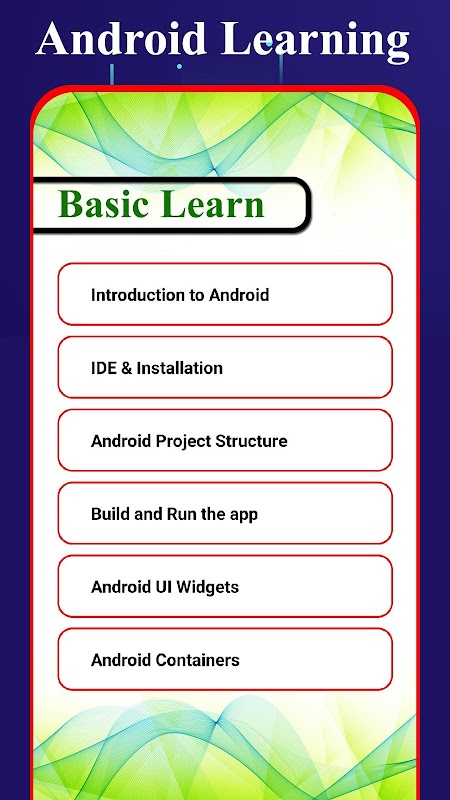 Android Learning

Basic Learn

Introduction to Android

IDE & Installation

Android Project Structure

Build and Run the app

Android UI Widgets

Android Containers